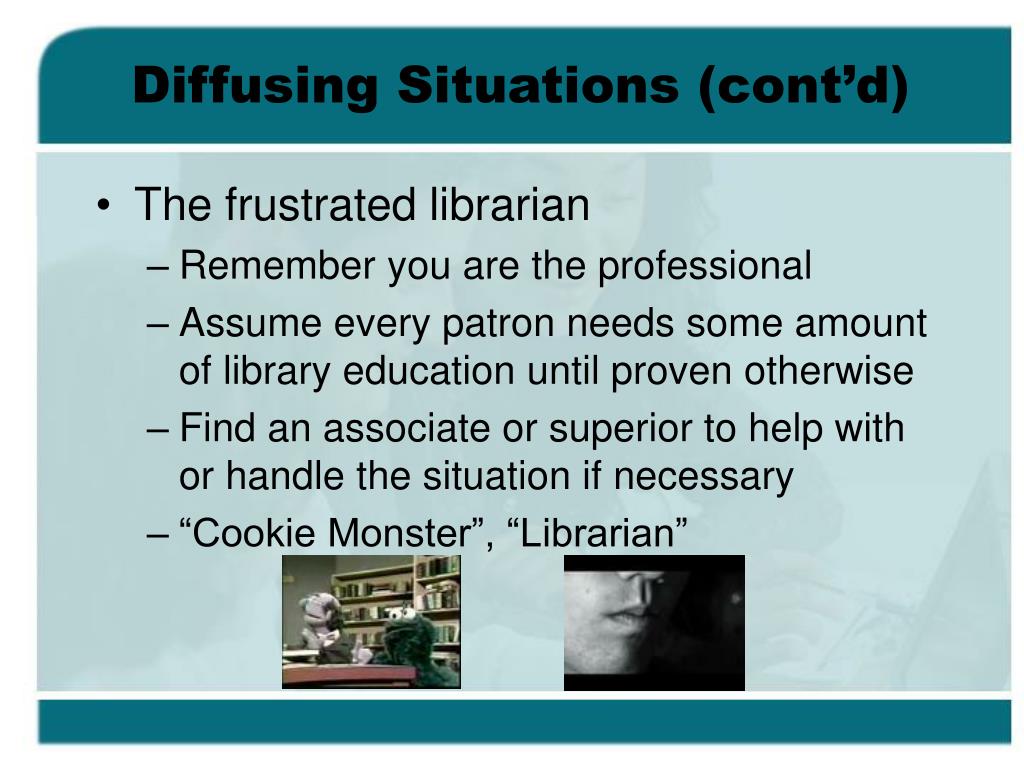 Diffusing Situations (cont’d)

• The frustrated librarian

– Remember you are the professional

– Assume every patron needs some amount of library education until proven otherwise

– Find an associate or superior to help with or handle the situation if necessary

– “Cookie Monster”, “Librarian”